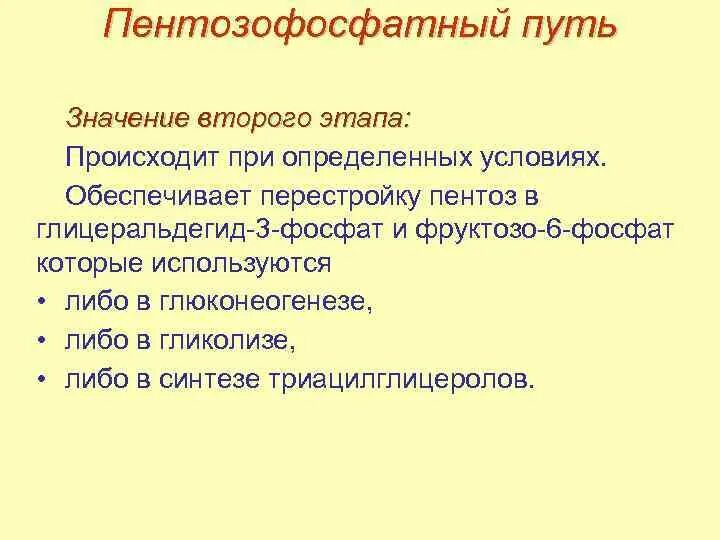 Пентозофосфатный путь

Значение второго этапа:

Происходит при определенных условиях.

Обеспечивает перестройку пентоз в глицеральдегид-3-фосфат и фруктозо-6-фосфат которые используются

• либо в глюконеогенезе,
• либо в гликолизе,
• либо в синтезе триацилглицеролов.